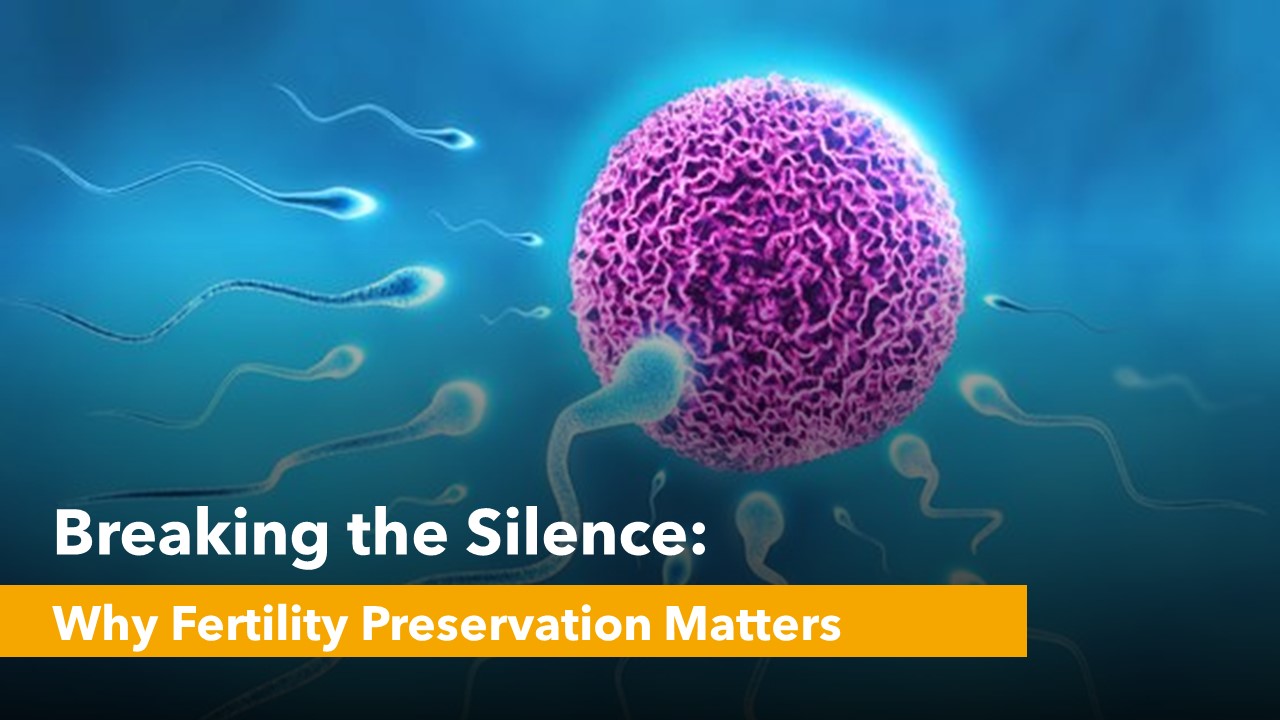 Breaking the Silence:
Why Fertility Preservation Matters